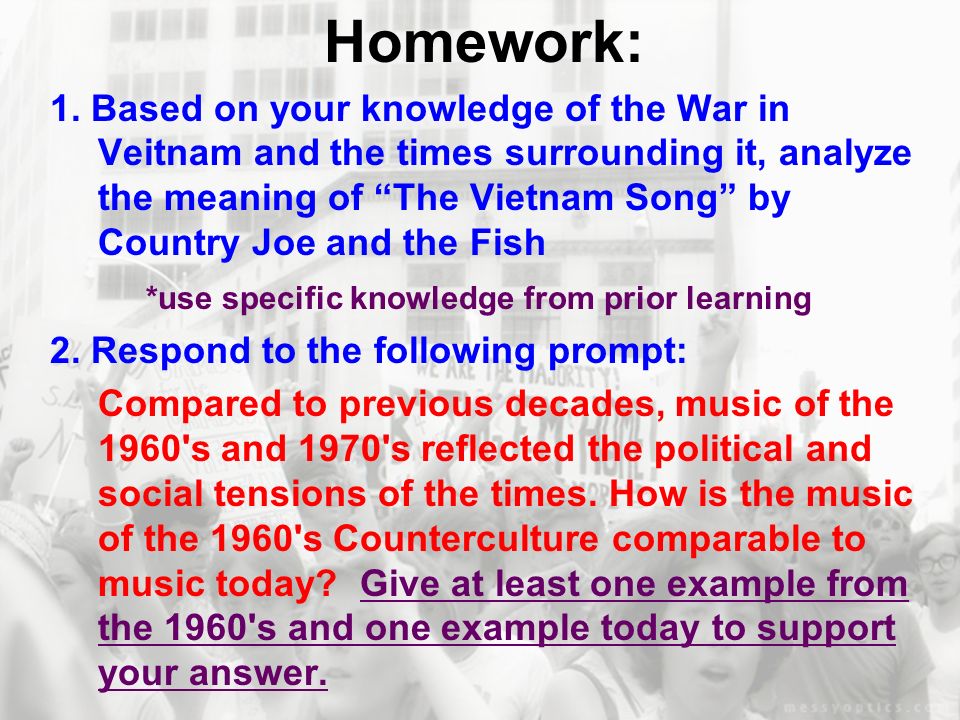 Homework:

1. Based on your knowledge of the War in Veitnam and the times surrounding it, analyze the meaning of “The Vietnam Song” by Country Joe and the Fish

*use specific knowledge from prior learning

2. Respond to the following prompt:

Compared to previous decades, music of the 1960's and 1970's reflected the political and social tensions of the times. How is the music of the 1960's Counterculture comparable to music today? Give at least one example from the 1960's and one example today to support your answer.

WE ARE THE MAJORITY!

messyoptics.com